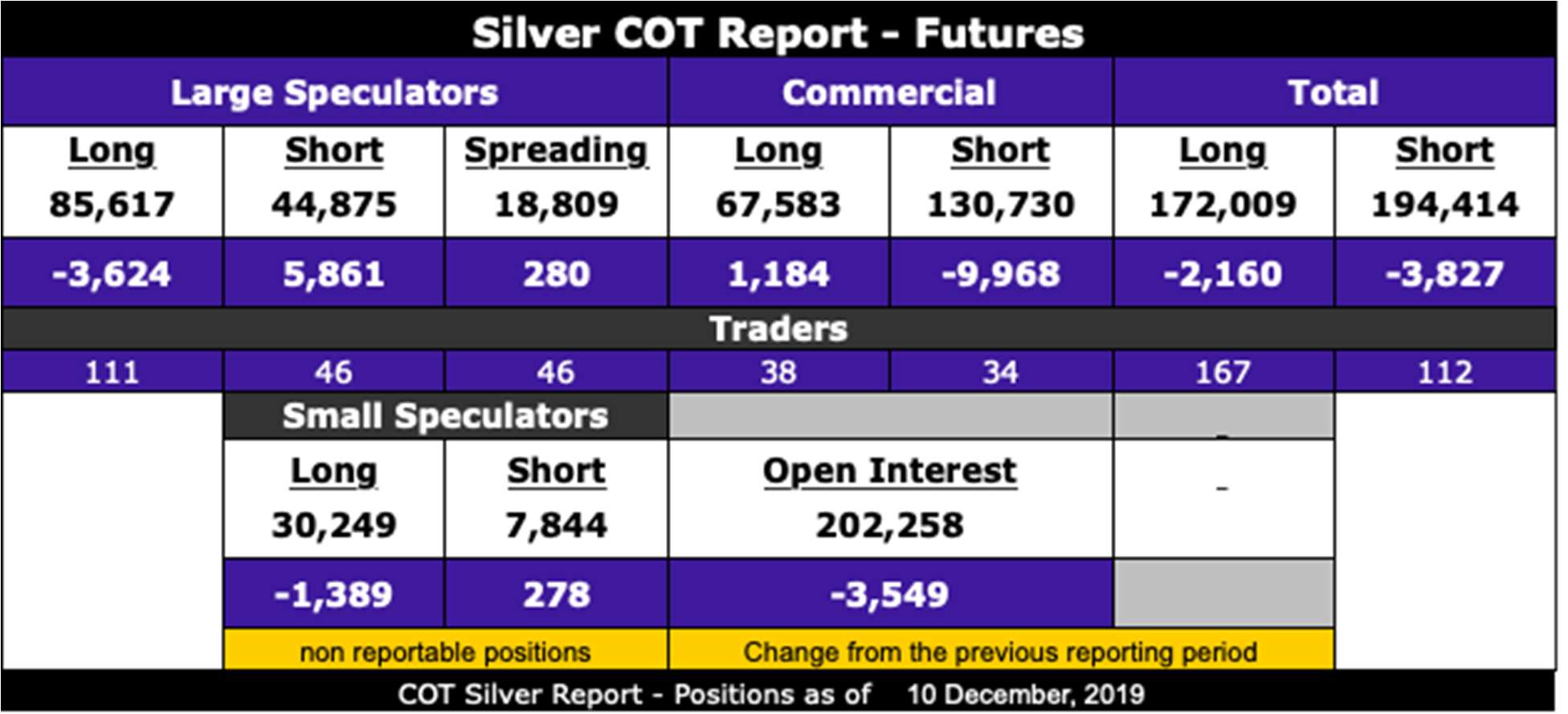 Silver COT Report - Futures

| Large Speculators | | | Commercial | | Total | |
|---|---|---|---|---|---|---|
| Long | Short | Spreading | Long | Short | Long | Short |
| 85,617 | 44,875 | 18,809 | 67,583 | 130,730 | 172,009 | 194,414 |
| -3,624 | 5,861 | 280 | 1,184 | -9,968 | -2,160 | -3,827 |
| Traders | | | | | | |
| 111 | 46 | 46 | 38 | 34 | 167 | 112 |

| Small Speculators | | | |
|---|---|---|---|
| Long | Short | Open Interest | - |
| 30,249 | 7,844 | 202,258 | |
| -1,389 | 278 | -3,549 | |
| non reportable positions | | Change from the previous reporting period | |

COT Silver Report - Positions as of 10 December, 2019